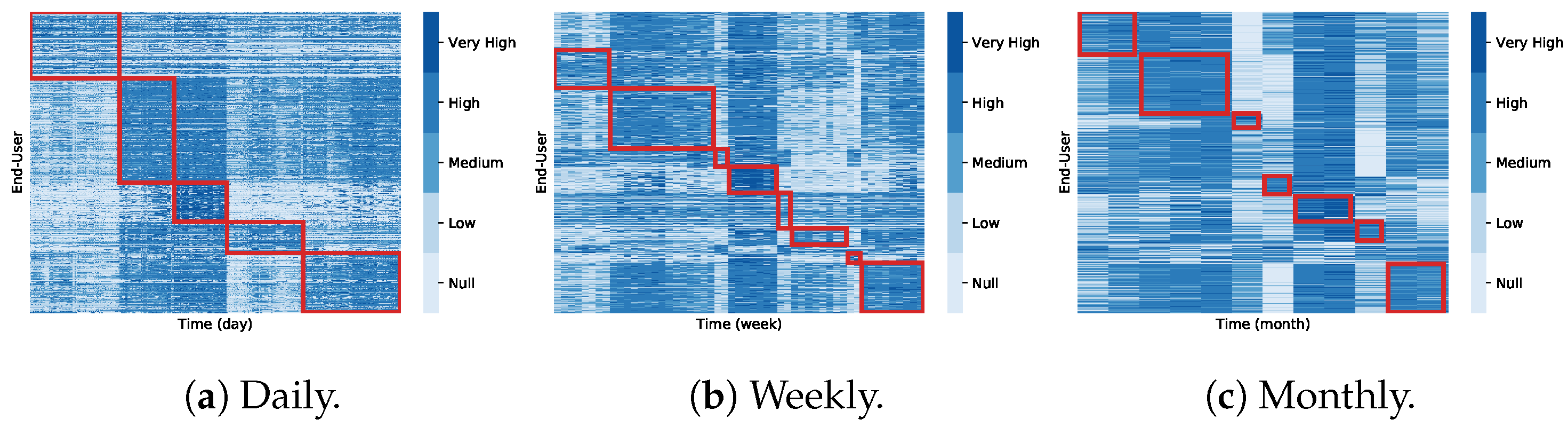 End-User

Time (day)

Very High
High
Medium
Low
Null

(a) Daily.

End-User

Time (week)

Very High
High
Medium
Low
Null

(b) Weekly.

End-User

Time (month)

Very High
High
Medium
Low
Null

(c) Monthly.